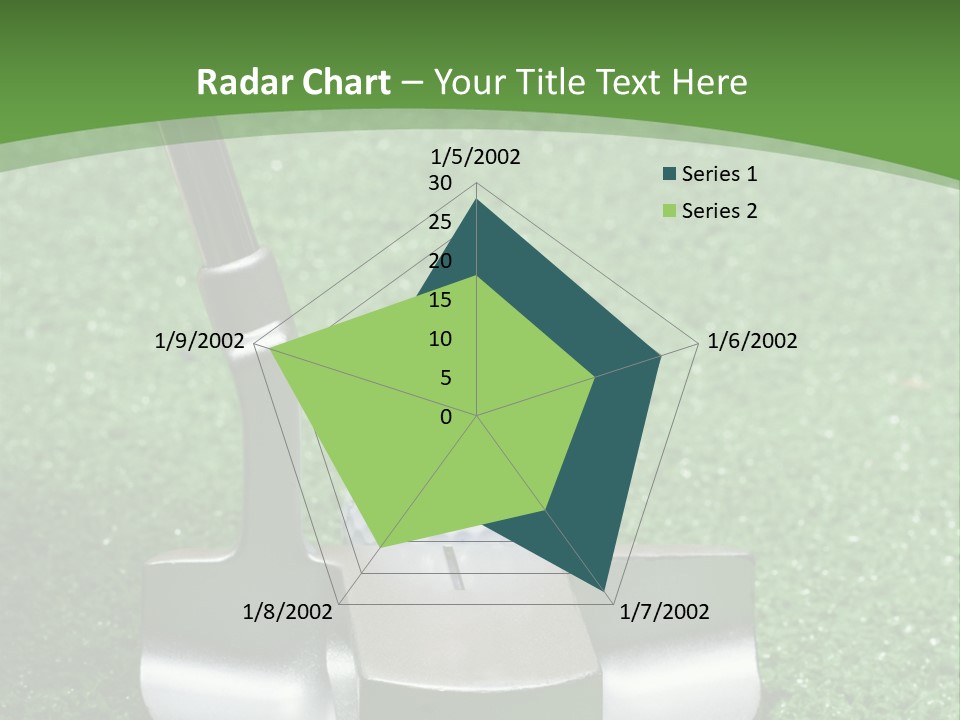 Radar Chart – Your Title Text Here

1/5/2002
30
25
20
15
10
5
0
1/6/2002
1/7/2002
1/8/2002
1/9/2002

Series 1
Series 2